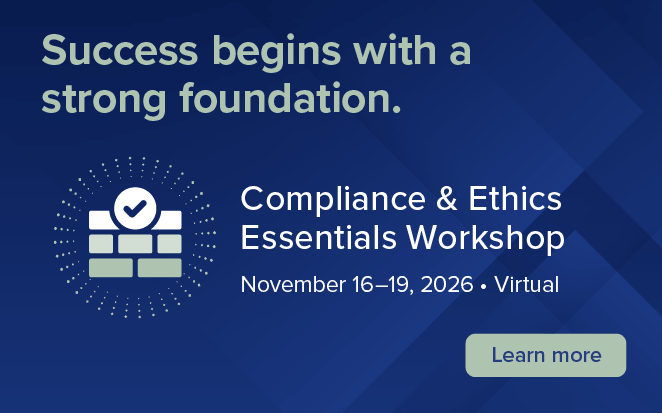 Success begins with a strong foundation.

Compliance & Ethics Essentials Workshop

November 16–19, 2026 • Virtual

Learn more